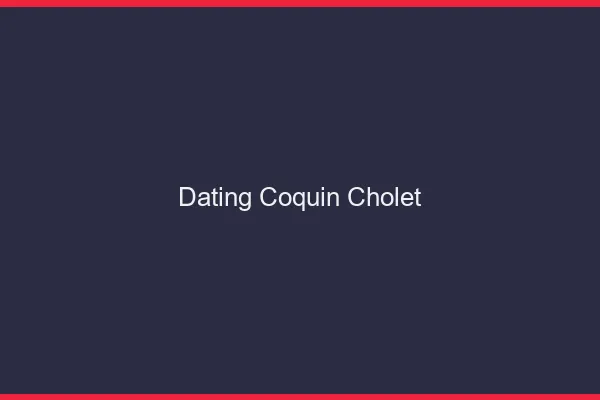 Dating Coquin Cholet